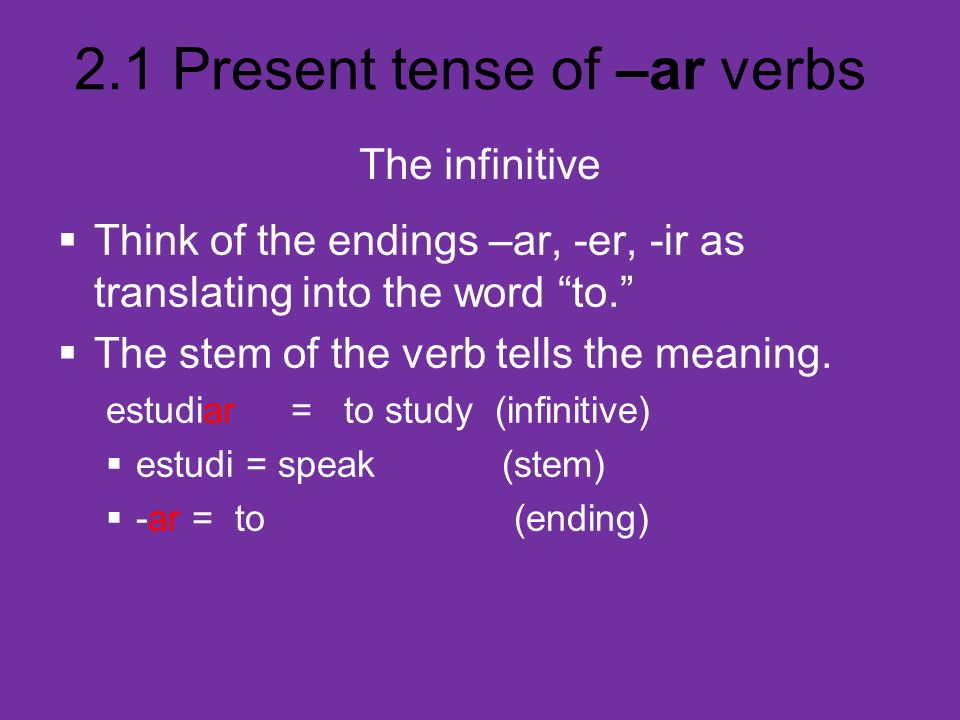 2.1 Present tense of –ar verbs

The infinitive

▪ Think of the endings –ar, -er, -ir as translating into the word “to.”

▪ The stem of the verb tells the meaning.

estudiar = to study (infinitive)

▪ estudi = speak (stem)

▪ -ar = to (ending)